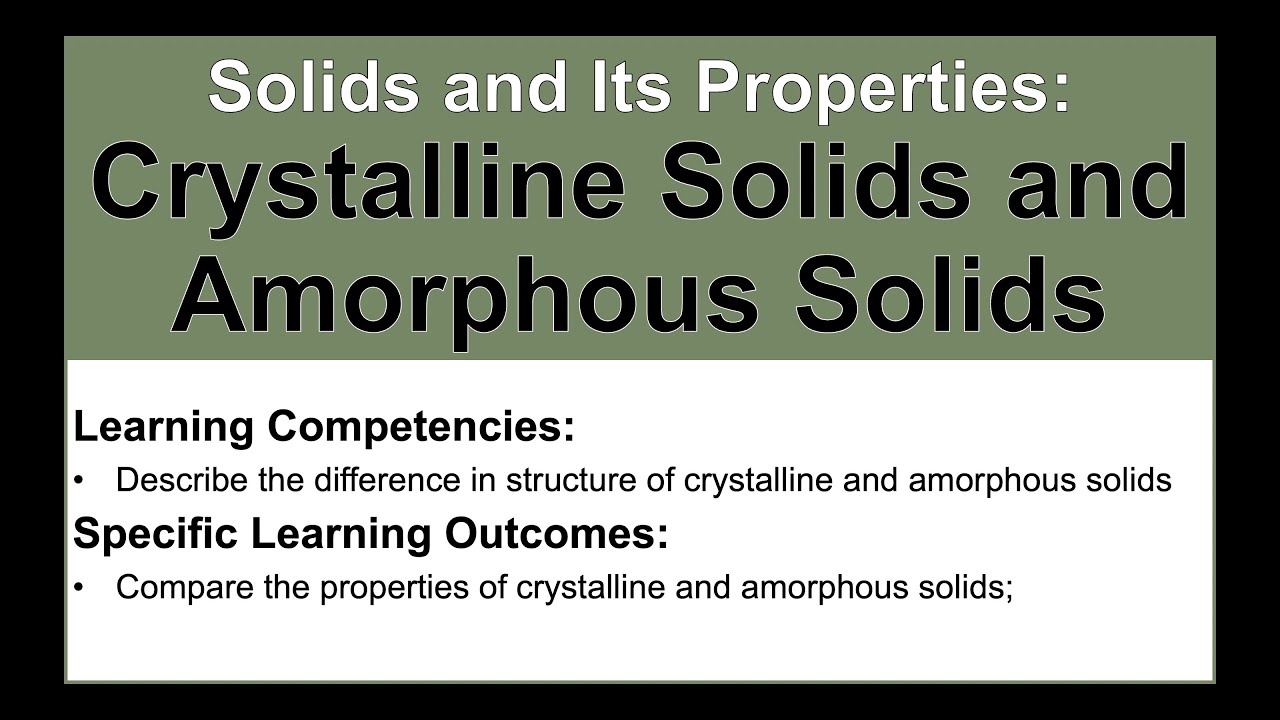 Solids and Its Properties:
Crystalline Solids and Amorphous Solids

Learning Competencies:
• Describe the difference in structure of crystalline and amorphous solids

Specific Learning Outcomes:
• Compare the properties of crystalline and amorphous solids;